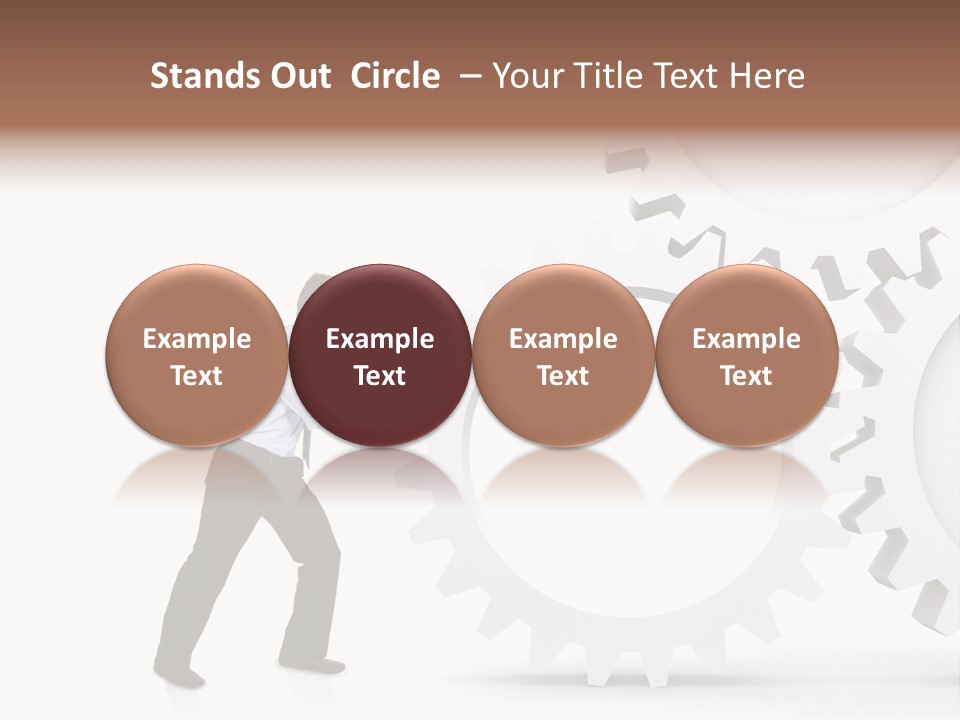 Stands Out Circle – Your Title Text Here

Example Text

Example Text

Example Text

Example Text